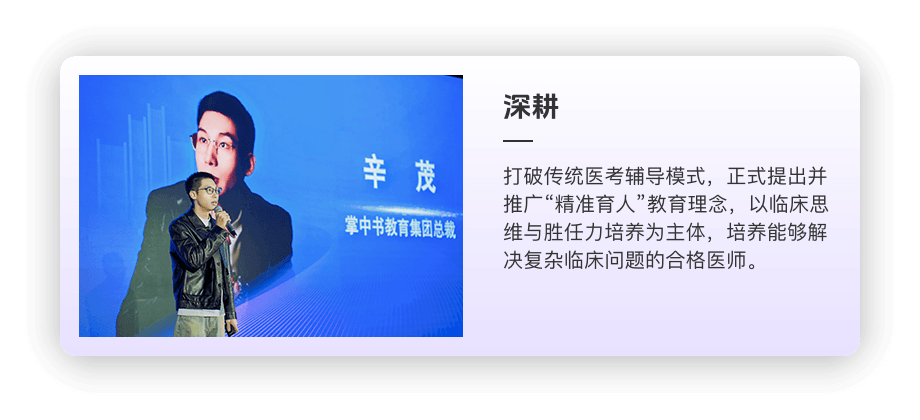 辛 茂

掌中书教育集团总裁

深耕

打破传统医考辅导模式，正式提出并推广“精准育人”教育理念，以临床思维与胜任力培养为主体，培养能够解决复杂临床问题的合格医师。